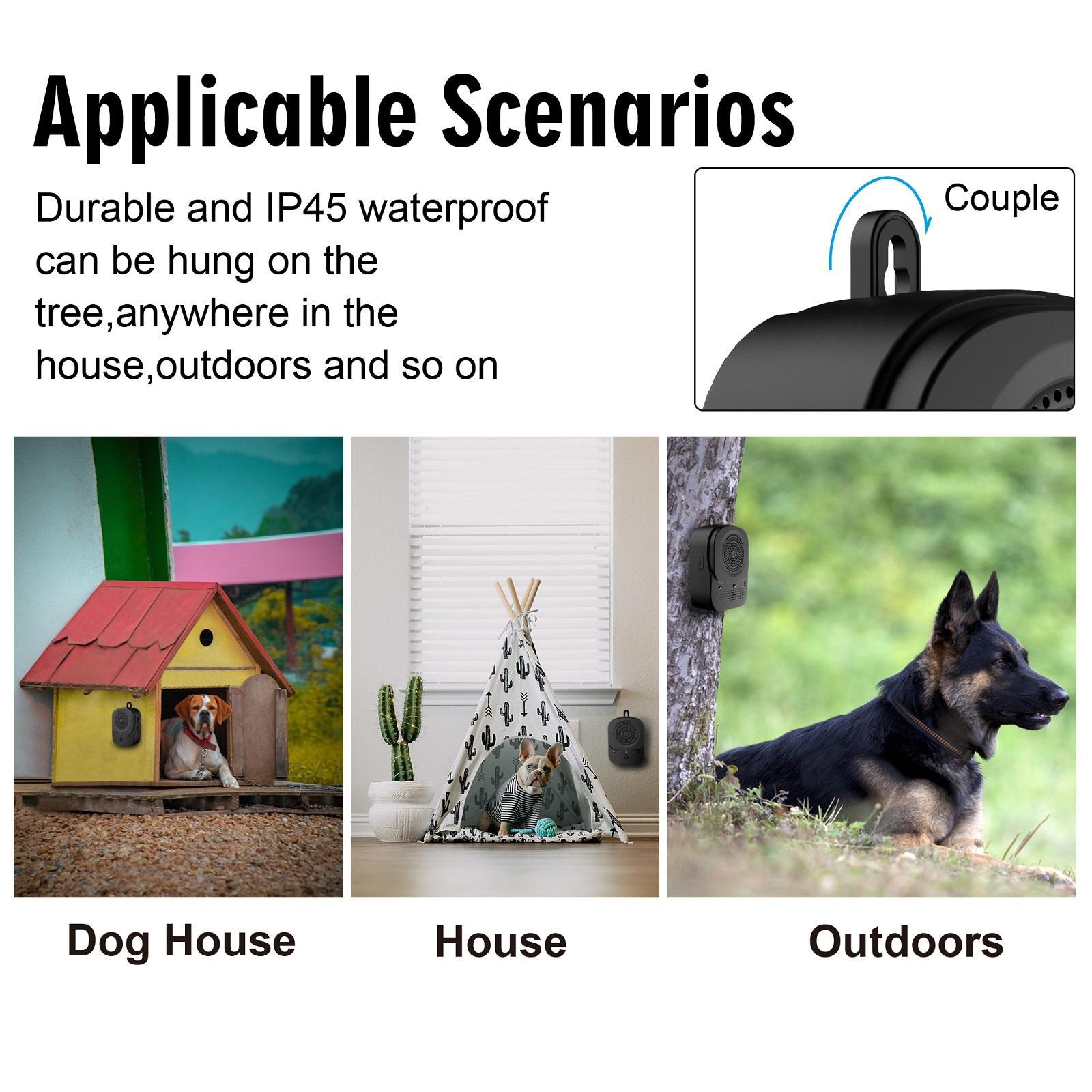 Applicable Scenarios

Durable and IP45 waterproof can be hung on the tree,anywhere in the house,outdoors and so on

Couple

Dog House

House

Outdoors